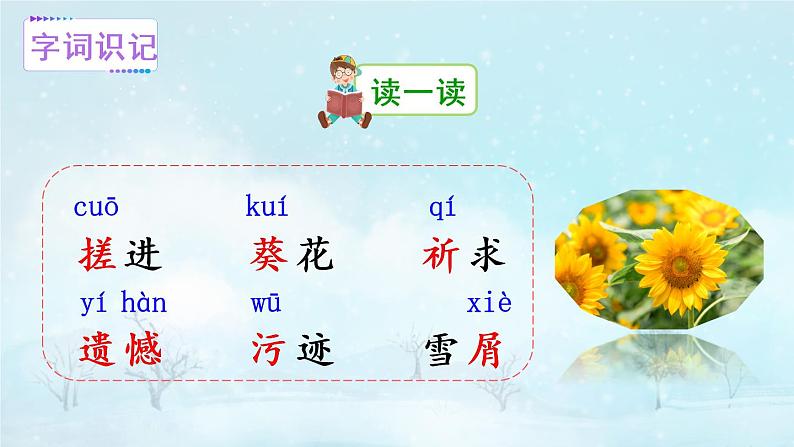 字词识记

读一读

cuō
搓进

kuí
葵花

qí
祈求

yí hàn
遗憾

wū
污迹

xiè
雪屑